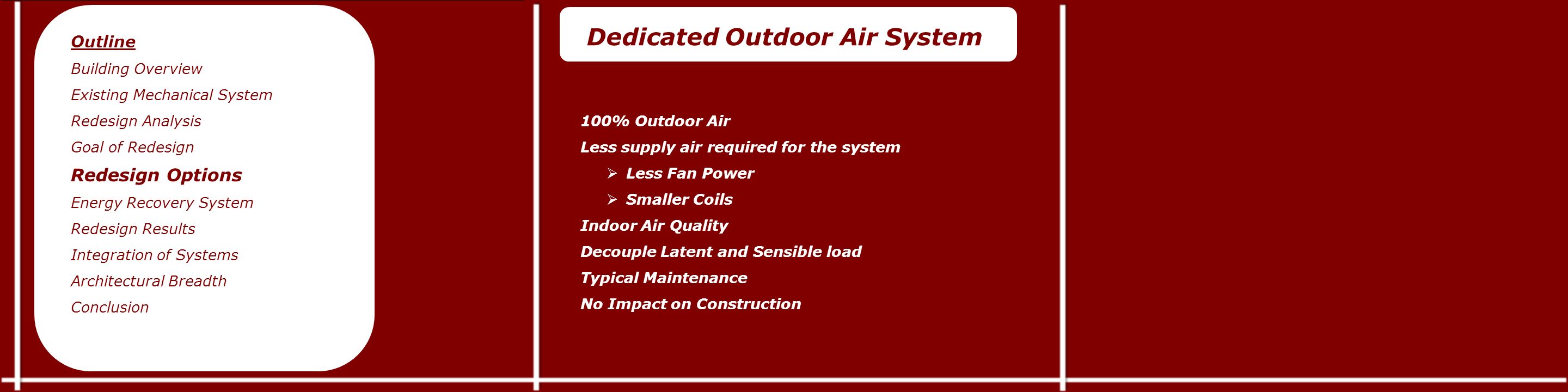 Outline
Building Overview
Existing Mechanical System
Redesign Analysis
Goal of Redesign
Redesign Options
Energy Recovery System
Redesign Results
Integration of Systems
Architectural Breadth
Conclusion

Dedicated Outdoor Air System

100% Outdoor Air
Less supply air required for the system
➢ Less Fan Power
➢ Smaller Coils
Indoor Air Quality
Decouple Latent and Sensible load
Typical Maintenance
No Impact on Construction